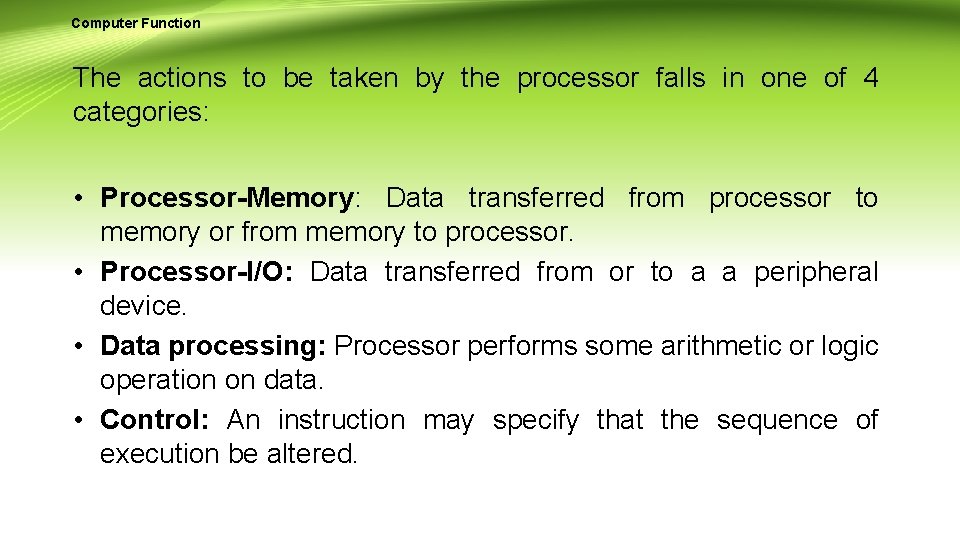 Computer Function

The actions to be taken by the processor falls in one of 4 categories:

• Processor-Memory: Data transferred from processor to memory or from memory to processor.
• Processor-I/O: Data transferred from or to a a peripheral device.
• Data processing: Processor performs some arithmetic or logic operation on data.
• Control: An instruction may specify that the sequence of execution be altered.